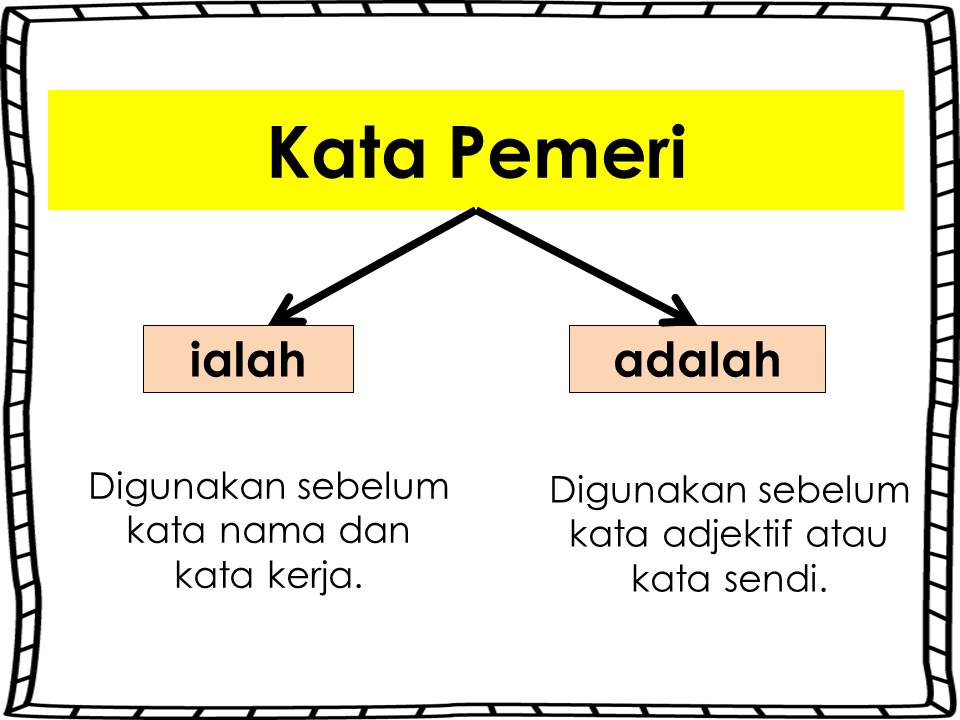 Kata Pemeri

ialah

adalah

Digunakan sebelum kata nama dan kata kerja.

Digunakan sebelum kata adjektif atau kata sendi.